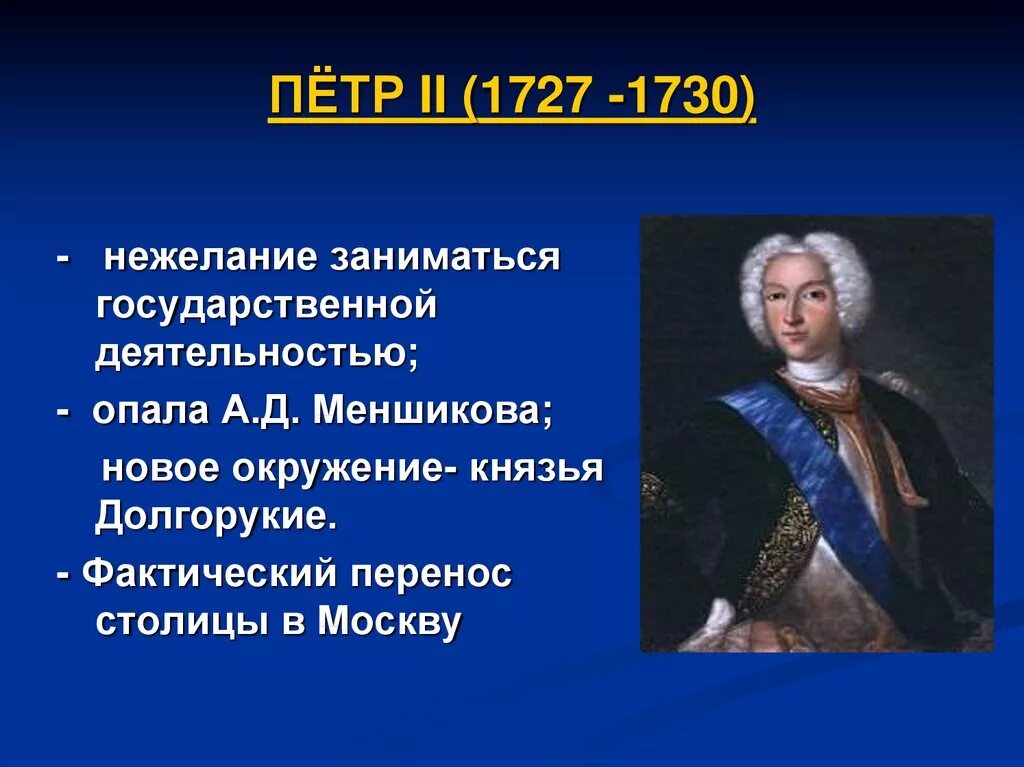 ПЁТР II (1727 -1730)

- нежелание заниматься государственной деятельностью;

- опала А.Д. Меншикова;

новое окружение- князья Долгорукие.

- Фактический перенос столицы в Москву